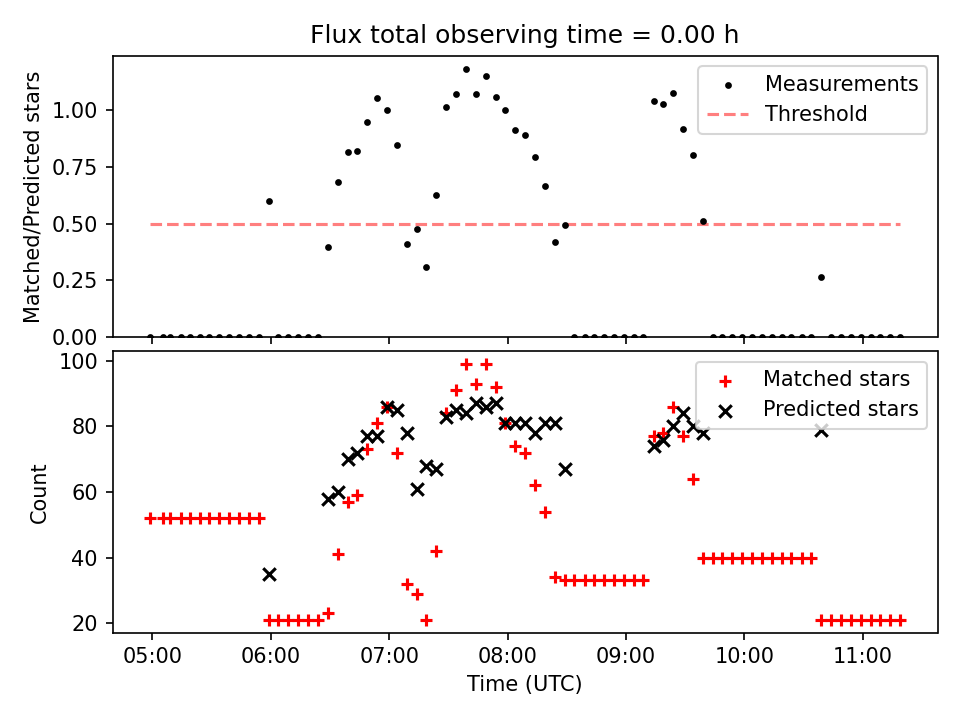 Flux total observing time = 0.00 h

Matched/Predicted stars

1.00
0.75
0.50
0.25
0.00

Measurements
Threshold

Count

100
80
60
40
20

Matched stars
Predicted stars

05:00 06:00 07:00 08:00 09:00 10:00 11:00

Time (UTC)